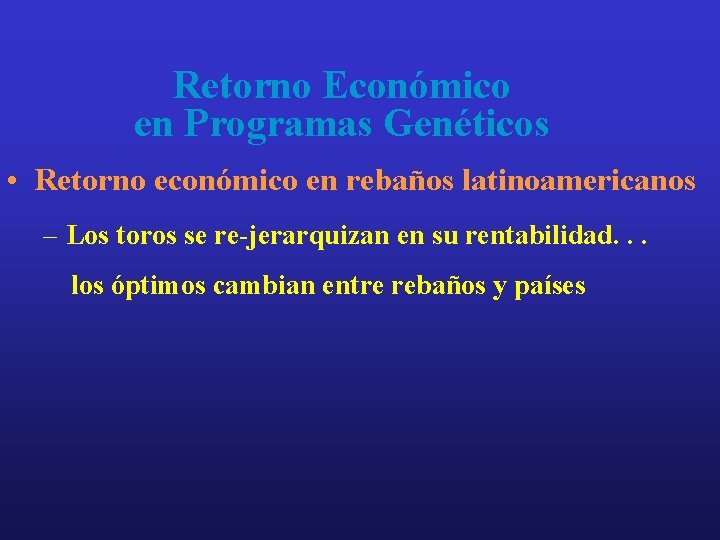 Retorno Económico
en Programas Genéticos

• Retorno económico en rebaños latinoamericanos

– Los toros se re-jerarquizan en su rentabilidad. . .

los óptimos cambian entre rebaños y países